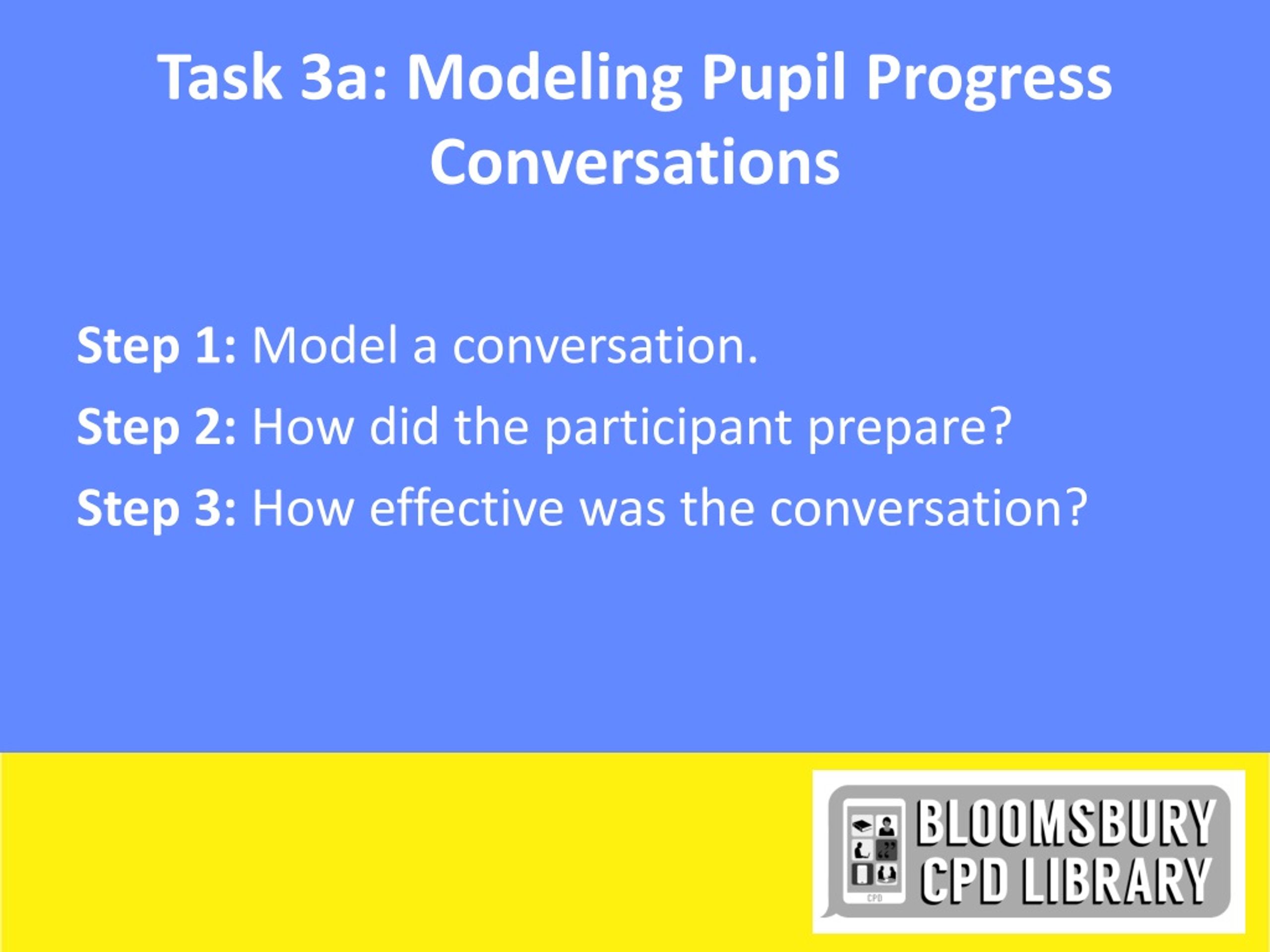 Task 3a: Modeling Pupil Progress Conversations

Step 1: Model a conversation.

Step 2: How did the participant prepare?

Step 3: How effective was the conversation?

CPD

BLOOMSBURY CPD LIBRARY